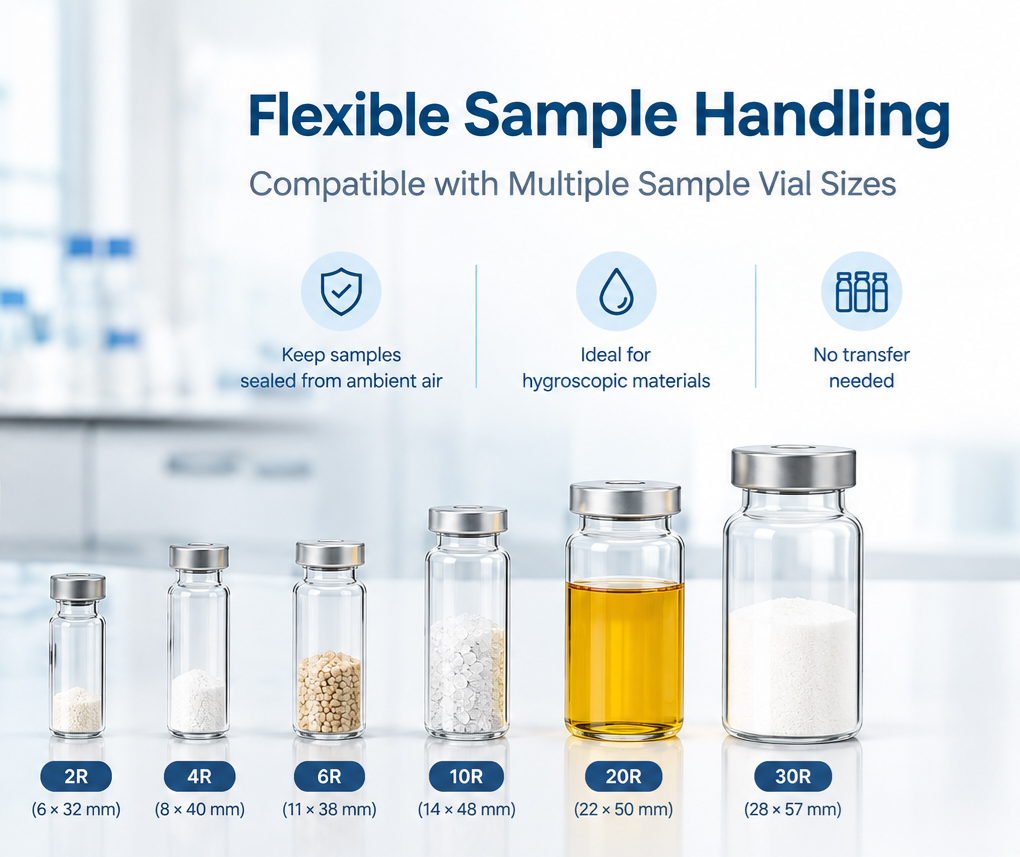 Flexible Sample Handling

Compatible with Multiple Sample Vial Sizes

Keep samples sealed from ambient air

Ideal for hygroscopic materials

No transfer needed

2R
(6 × 32 mm)

4R
(8 × 40 mm)

6R
(11 × 38 mm)

10R
(14 × 48 mm)

20R
(22 × 50 mm)

30R
(28 × 57 mm)